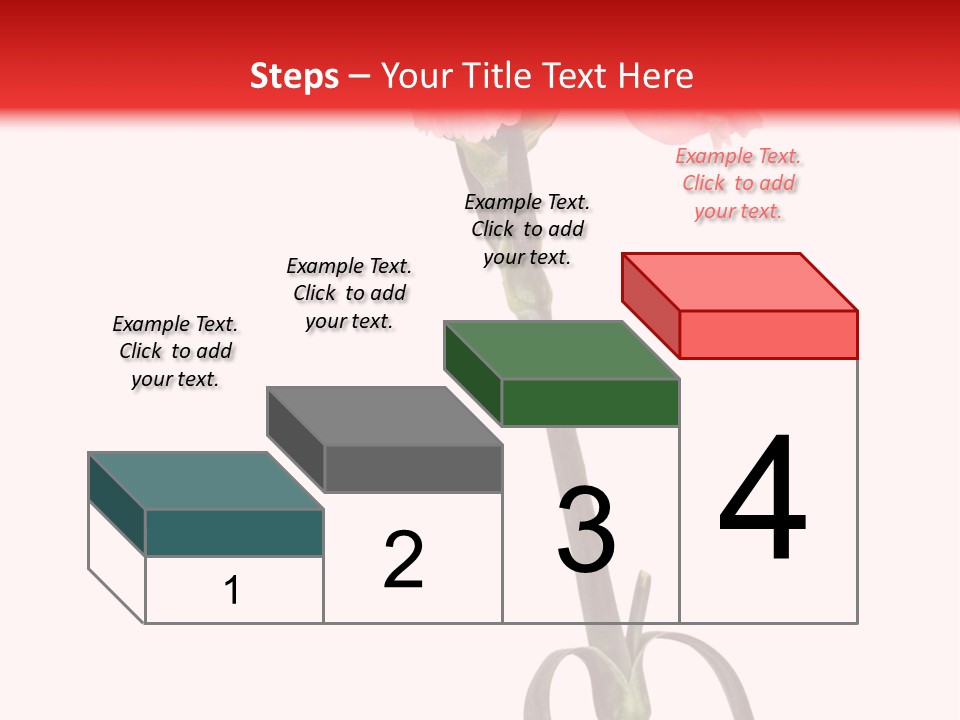 Steps – Your Title Text Here

Example Text. Click to add your text.

Example Text. Click to add your text.

Example Text. Click to add your text.

Example Text. Click to add your text.

1

2

3

4